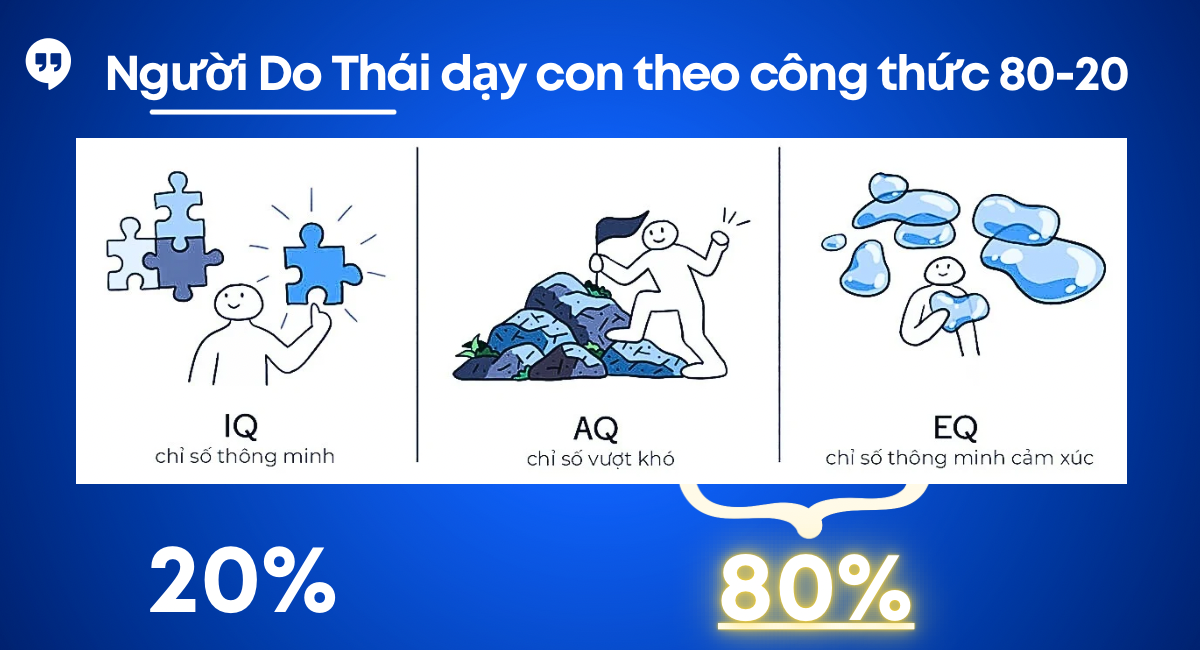 Người Do Thái dạy con theo công thức 80-20

IQ
chỉ số thông minh

AQ
chỉ số vượt khó

EQ
chỉ số thông minh cảm xúc

20%

80%